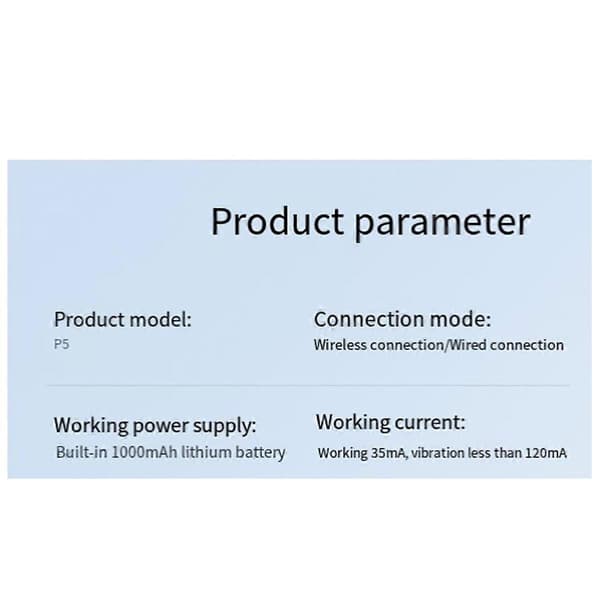 Product parameter

Product model:
P5

Connection mode:
Wireless connection/Wired connection

Working power supply:
Built-in 1000mAh lithium battery

Working current:
Working 35mA, vibration less than 120mA